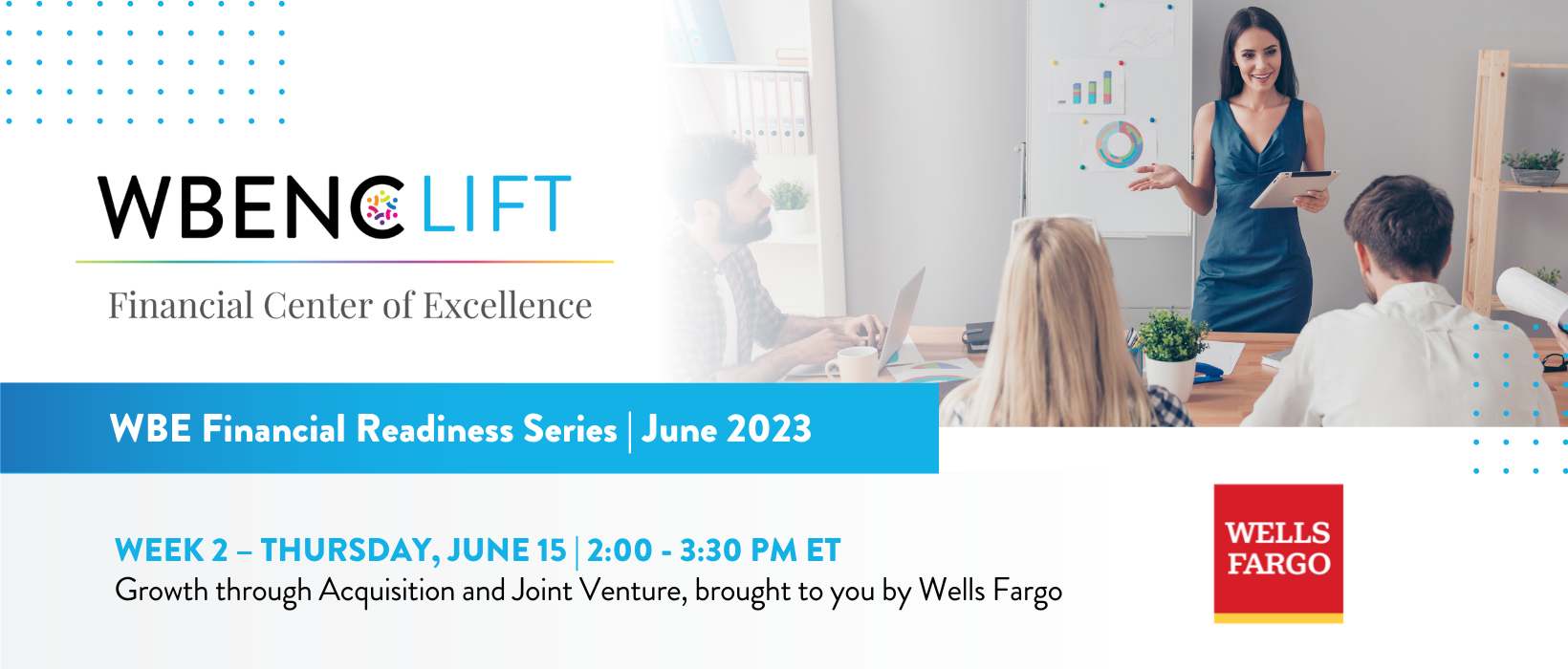 WBENC LIFT

Financial Center of Excellence

WBE Financial Readiness Series | June 2023

WEEK 2 – THURSDAY, JUNE 15 | 2:00 - 3:30 PM ET
Growth through Acquisition and Joint Venture, brought to you by Wells Fargo

WELLS FARGO